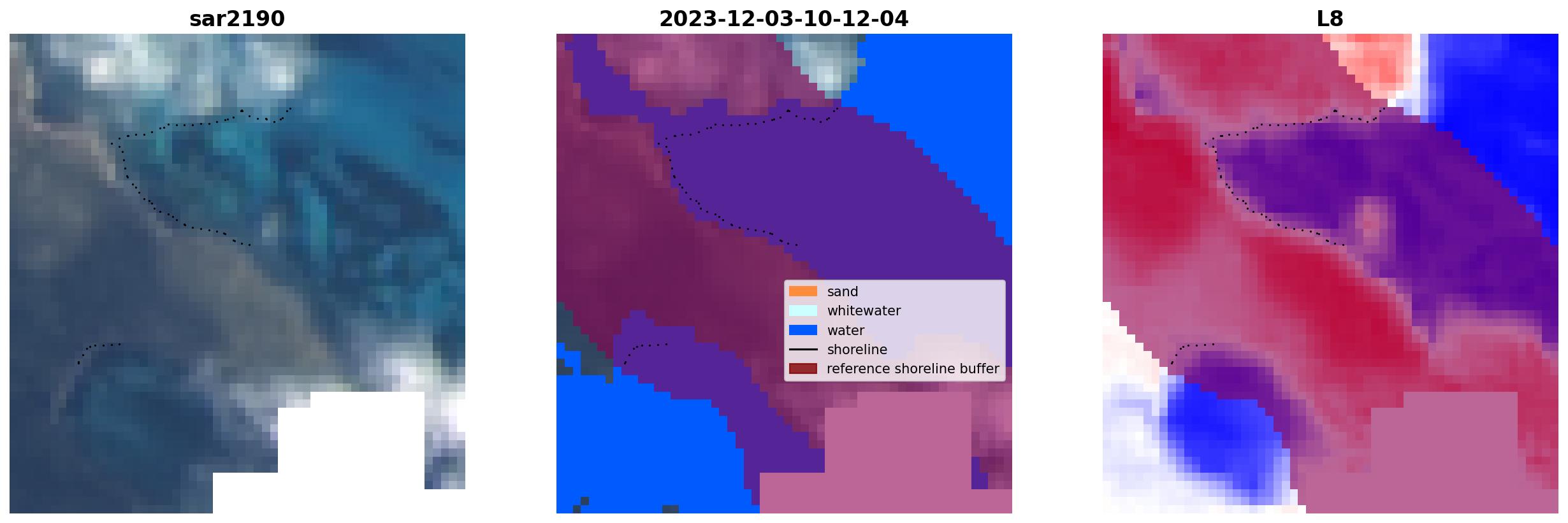 sar2190

2023-12-03-10-12-04

sand
whitewater
water
shoreline
reference shoreline buffer

L8